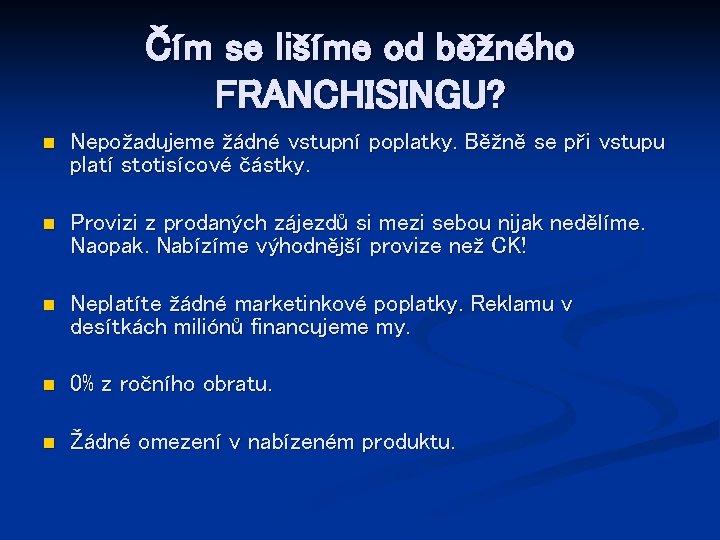 Čím se lišíme od běžného FRANCHISINGU?

Nepožadujeme žádné vstupní poplatky. Běžně se při vstupu platí stotisícové částky.

Provizi z prodaných zájezdů si mezi sebou nijak nedělíme. Naopak. Nabízíme výhodnější provize než CK!

Neplatíte žádné marketinkové poplatky. Reklamu v desítkách miliónů financujeme my.

0% z ročního obratu.

Žádné omezení v nabízeném produktu.